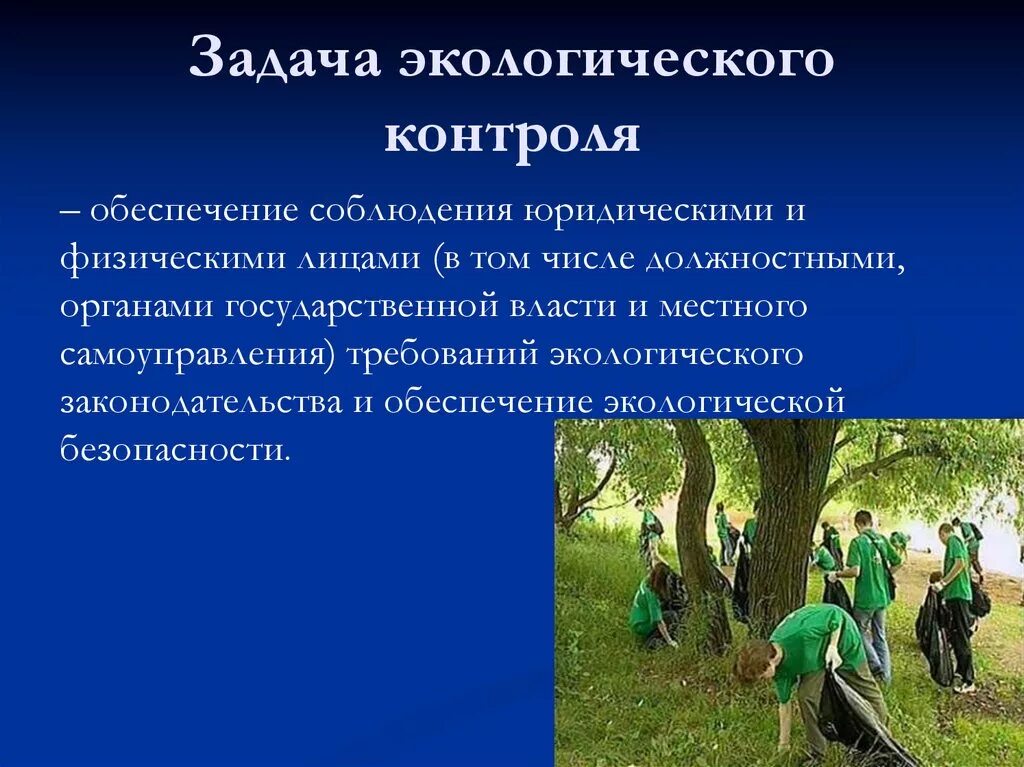 Задача экологического контроля

– обеспечение соблюдения юридическими и физическими лицами (в том числе должностными, органами государственной власти и местного самоуправления) требований экологического законодательства и обеспечение экологической безопасности.